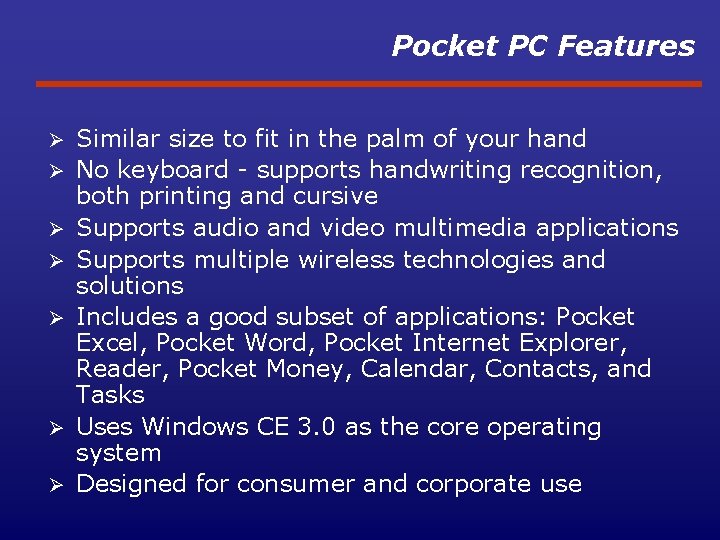 Pocket PC Features

➢ Similar size to fit in the palm of your hand
➢ No keyboard - supports handwriting recognition, both printing and cursive
➢ Supports audio and video multimedia applications
➢ Supports multiple wireless technologies and solutions
➢ Includes a good subset of applications: Pocket Excel, Pocket Word, Pocket Internet Explorer, Reader, Pocket Money, Calendar, Contacts, and Tasks
➢ Uses Windows CE 3.0 as the core operating system
➢ Designed for consumer and corporate use